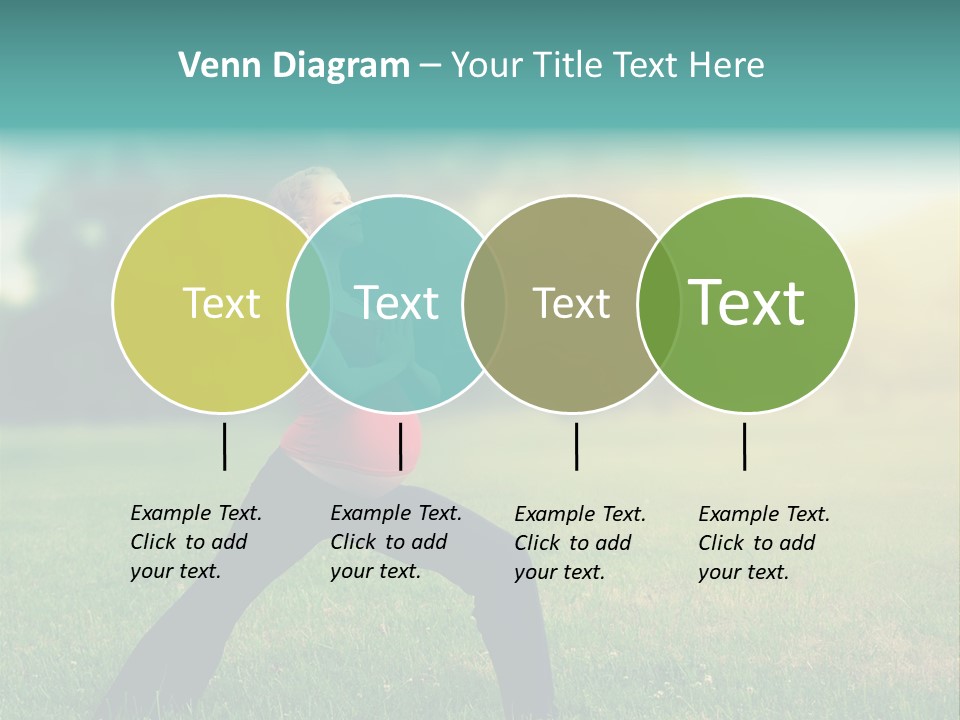 Venn Diagram – Your Title Text Here

Text

Text

Text

Text

Example Text. Click to add your text.

Example Text. Click to add your text.

Example Text. Click to add your text.

Example Text. Click to add your text.